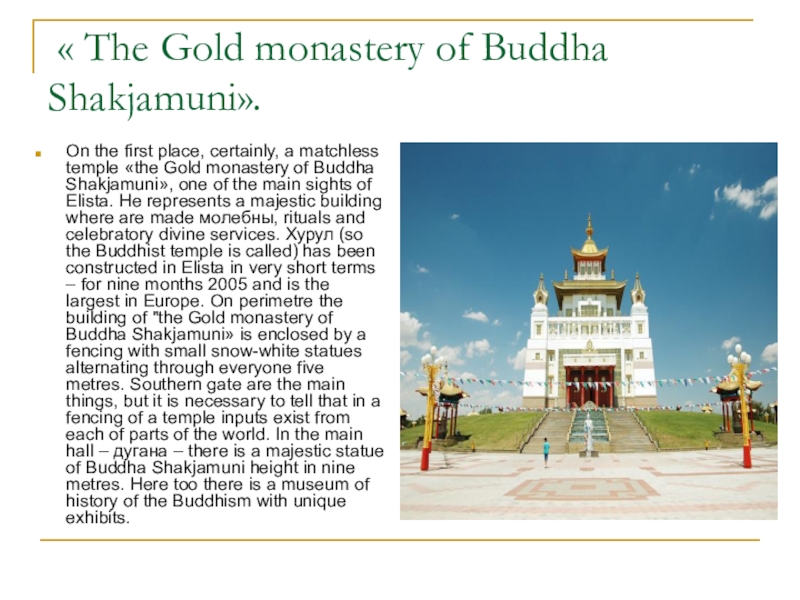 « The Gold monastery of Buddha Shakjamuni».

On the first place, certainly, a matchless temple «the Gold monastery of Buddha Shakjamuni», one of the main sights of Elista. He represents a majestic building where are made молебны, rituals and celebratory divine services. Хурул (so the Buddhist temple is called) has been constructed in Elista in very short terms – for nine months 2005 and is the largest in Europe. On perimetre the building of "the Gold monastery of Buddha Shakjamuni» is enclosed by a fencing with small snow-white statues alternating through everyone five metres. Southern gate are the main things, but it is necessary to tell that in a fencing of a temple inputs exist from each of parts of the world. In the main hall – дугана – there is a majestic statue of Buddha Shakjamuni height in nine metres. Here too there is a museum of history of the Buddhism with unique exhibits.